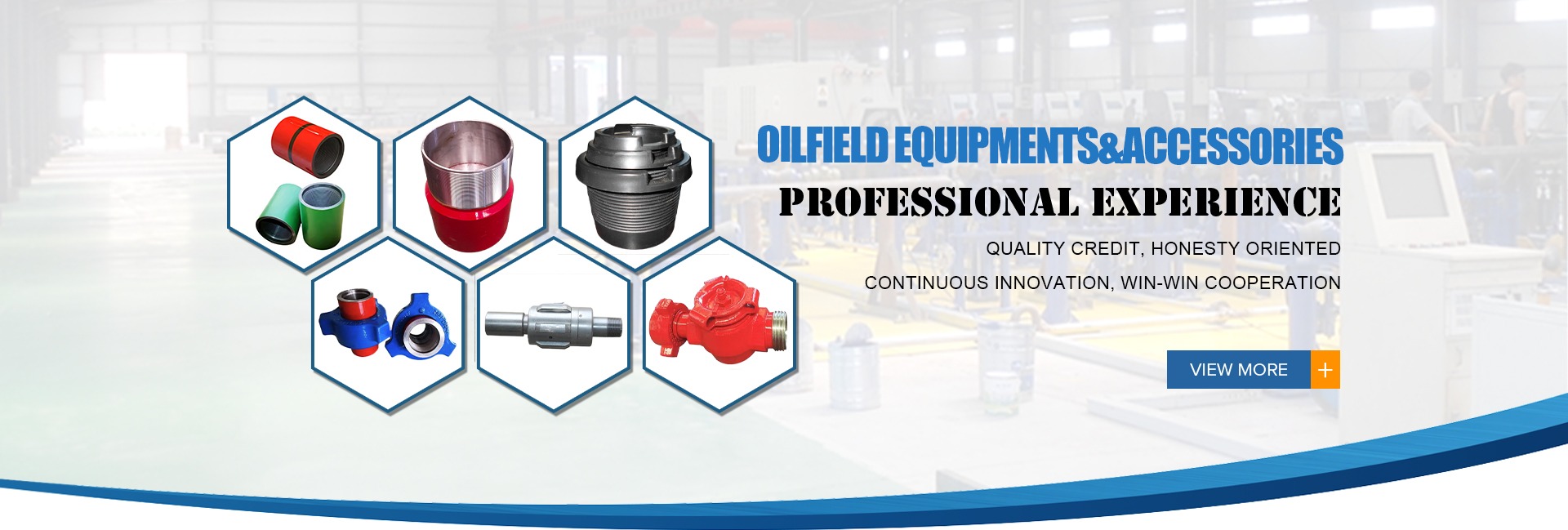 OILFIELD EQUIPMENTS&ACCESSORIES

PROFESSIONAL EXPERIENCE

QUALITY CREDIT, HONESTY ORIENTED

CONTINUOUS INNOVATION, WIN-WIN COOPERATION

VIEW MORE +